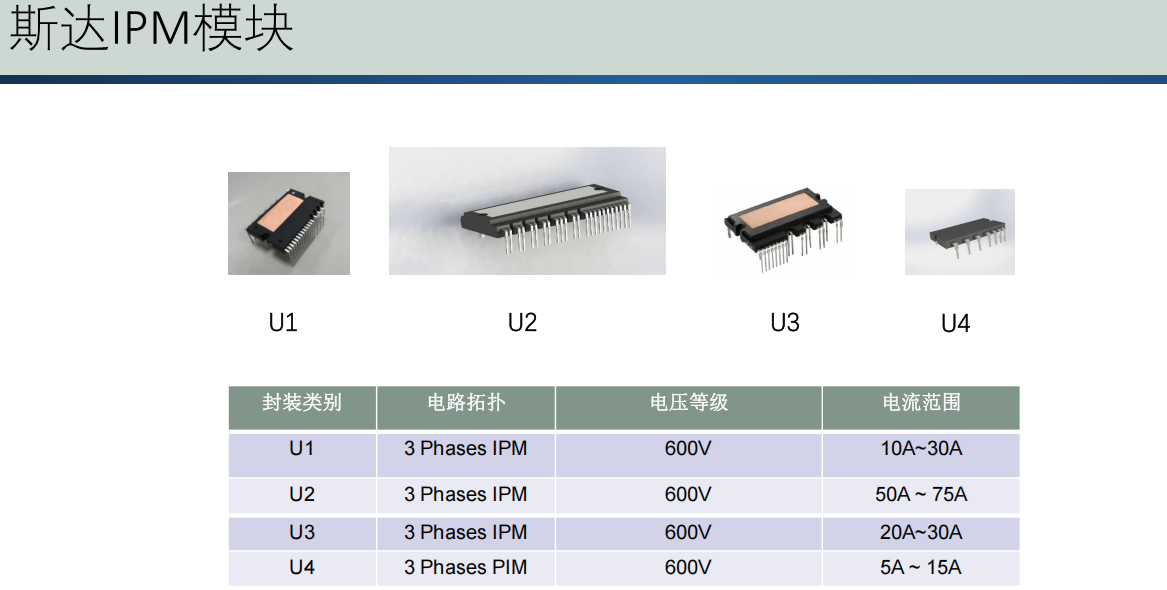 斯达IPM模块

U1

U2

U3

U4

| 封装类别 | 电路拓扑 | 电压等级 | 电流范围 |
|---|---|---|---|
| U1 | 3 Phases IPM | 600V | 10A~30A |
| U2 | 3 Phases IPM | 600V | 50A ~ 75A |
| U3 | 3 Phases IPM | 600V | 20A~30A |
| U4 | 3 Phases PIM | 600V | 5A ~ 15A |